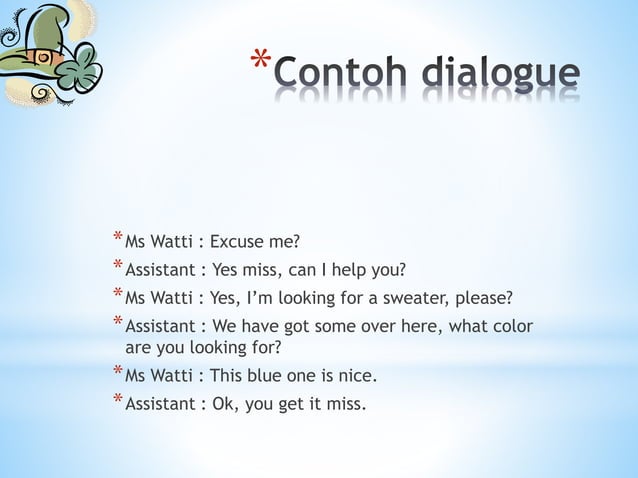 *Contoh dialogue

*Ms Watti : Excuse me?

*Assistant : Yes miss, can I help you?

*Ms Watti : Yes, I'm looking for a sweater, please?

*Assistant : We have got some over here, what color are you looking for?

*Ms Watti : This blue one is nice.

*Assistant : Ok, you get it miss.